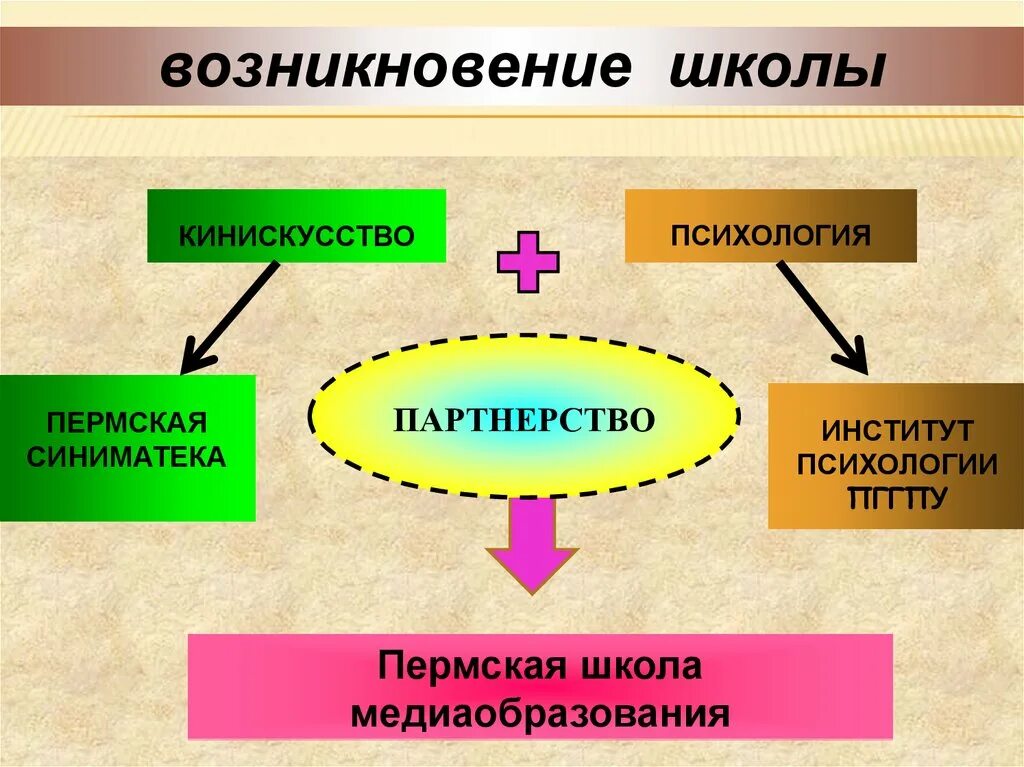 возникновение школы

КИНИСКУССТВО

ПСИХОЛОГИЯ

ПЕРМСКАЯ СИНИМАТЕКА

ПАРТНЕРСТВО

ИНСТИТУТ ПСИХОЛОГИИ ПГГПУ

Пермская школа медиаобразования